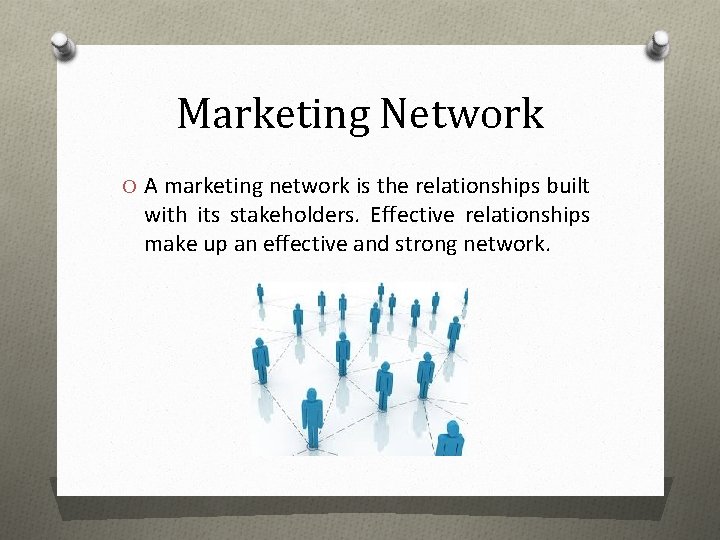 Marketing Network

O A marketing network is the relationships built with its stakeholders. Effective relationships make up an effective and strong network.